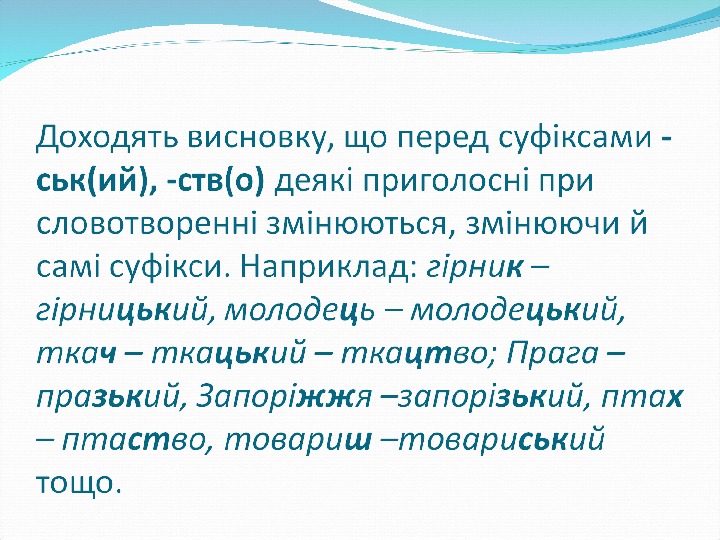 Доходять висновку, що перед суфіксами -ськ(ий), -ств(о) деякі приголосні при словотворенні змінюються, змінюючи й самі суфікси. Наприклад: гірник – гірницький, молодець – молодецький, ткач – ткацький – ткацтво; Прага – празький, Запоріжжя –запорізький, птах – птаство, товариш –товариський тощо.